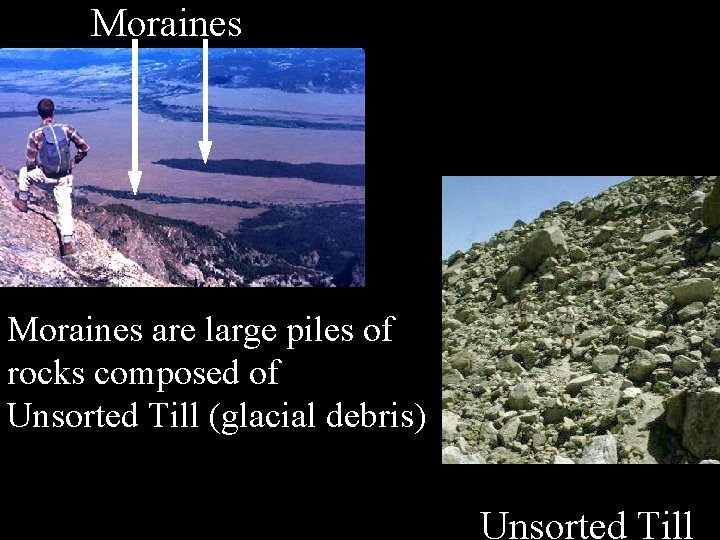 Moraines

Moraines are large piles of rocks composed of Unsorted Till (glacial debris)

Unsorted Till